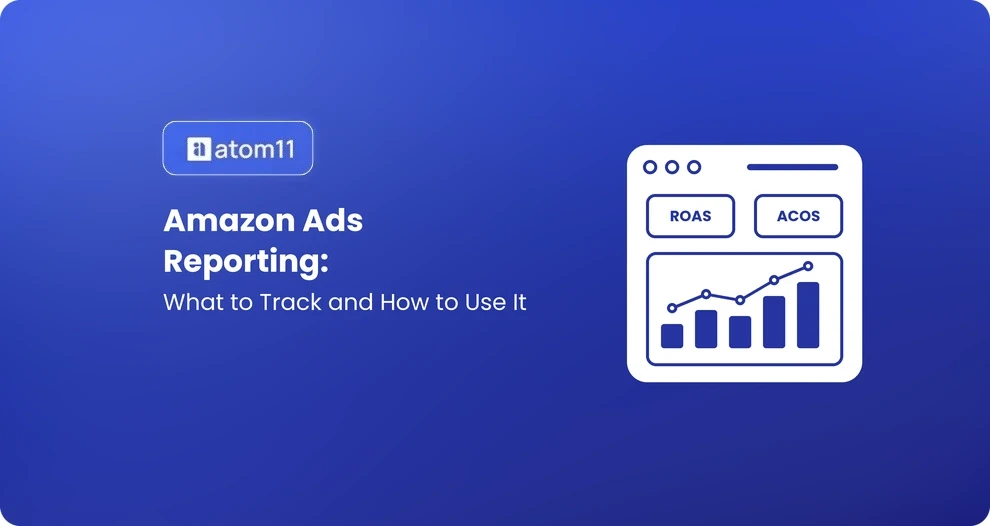 atom11

Amazon Ads Reporting:

What to Track and How to Use It

ROAS

ACOS